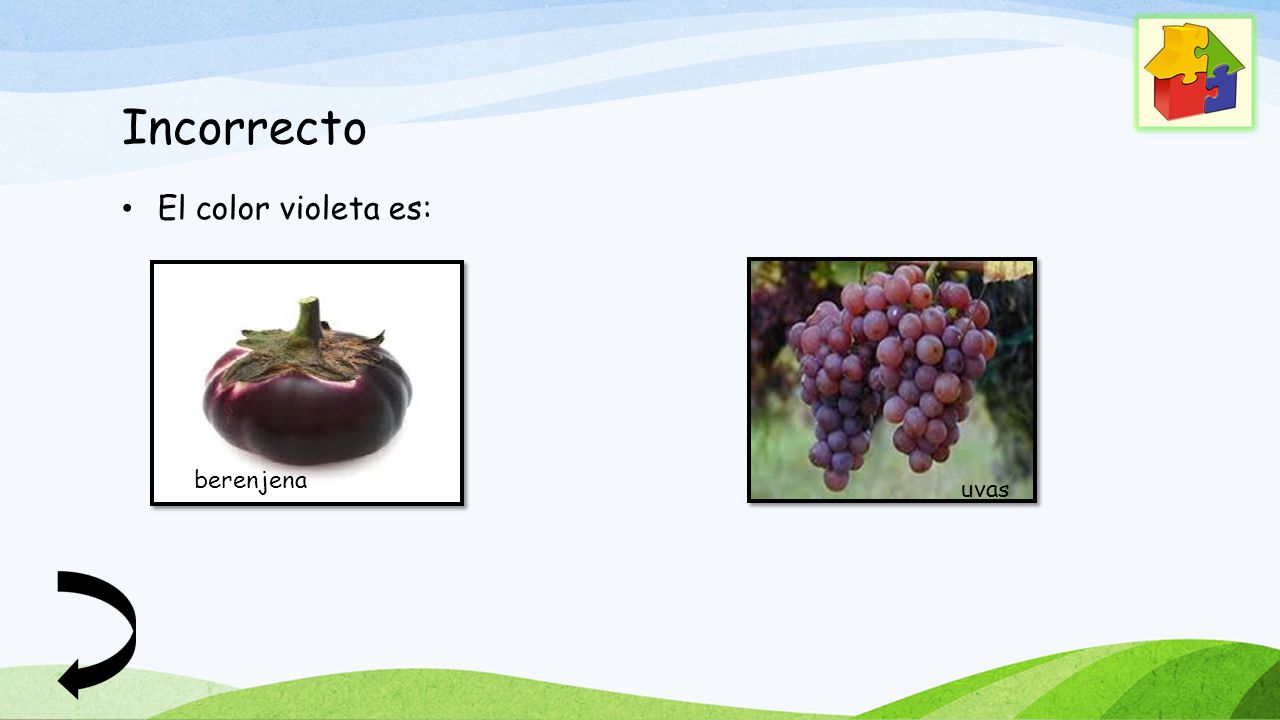 Incorrecto

• El color violeta es:

berenjena

uvas